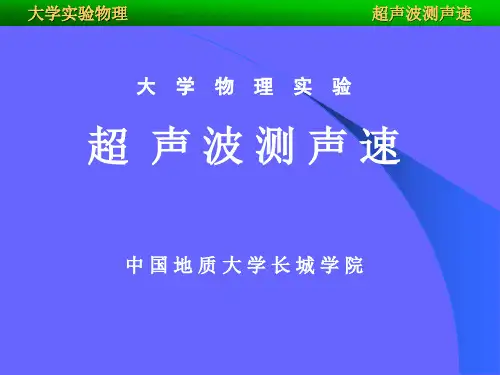 大学实验物理

超声波测声速

大 学 物 理 实 验

超 声 波 测 声 速

中 国 地 质 大 学 长 城 学 院